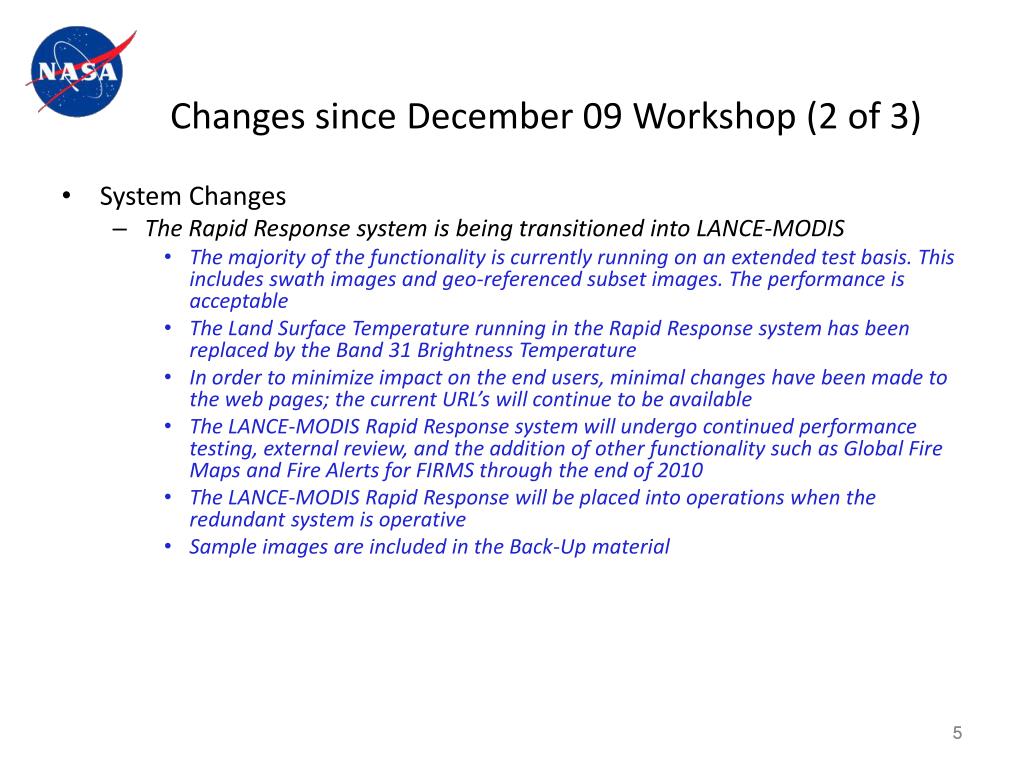 NASA

Changes since December 09 Workshop (2 of 3)

• System Changes
 – The Rapid Response system is being transitioned into LANCE-MODIS
  • The majority of the functionality is currently running on an extended test basis. This includes swath images and geo-referenced subset images. The performance is acceptable
  • The Land Surface Temperature running in the Rapid Response system has been replaced by the Band 31 Brightness Temperature
  • In order to minimize impact on the end users, minimal changes have been made to the web pages; the current URL's will continue to be available
  • The LANCE-MODIS Rapid Response system will undergo continued performance testing, external review, and the addition of other functionality such as Global Fire Maps and Fire Alerts for FIRMS through the end of 2010
  • The LANCE-MODIS Rapid Response will be placed into operations when the redundant system is operative
  • Sample images are included in the Back-Up material

5